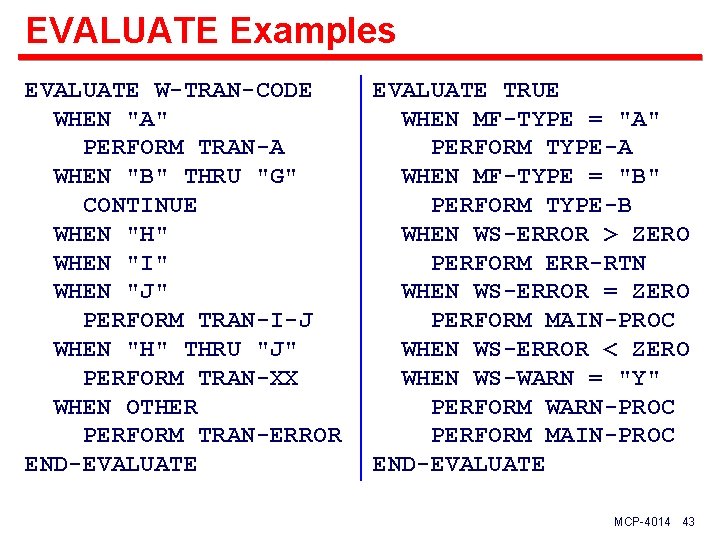 EVALUATE Examples

EVALUATE W-TRAN-CODE
WHEN "A"
PERFORM TRAN-A
WHEN "B" THRU "G"
CONTINUE
WHEN "H"
WHEN "I"
WHEN "J"
PERFORM TRAN-I-J
WHEN "H" THRU "J"
PERFORM TRAN-XX
WHEN OTHER
PERFORM TRAN-ERROR
END-EVALUATE

EVALUATE TRUE
WHEN MF-TYPE = "A"
PERFORM TYPE-A
WHEN MF-TYPE = "B"
PERFORM TYPE-B
WHEN WS-ERROR > ZERO
PERFORM ERR-RTN
WHEN WS-ERROR = ZERO
PERFORM MAIN-PROC
WHEN WS-ERROR < ZERO
WHEN WS-WARN = "Y"
PERFORM WARN-PROC
PERFORM MAIN-PROC
END-EVALUATE

MCP-4014 43